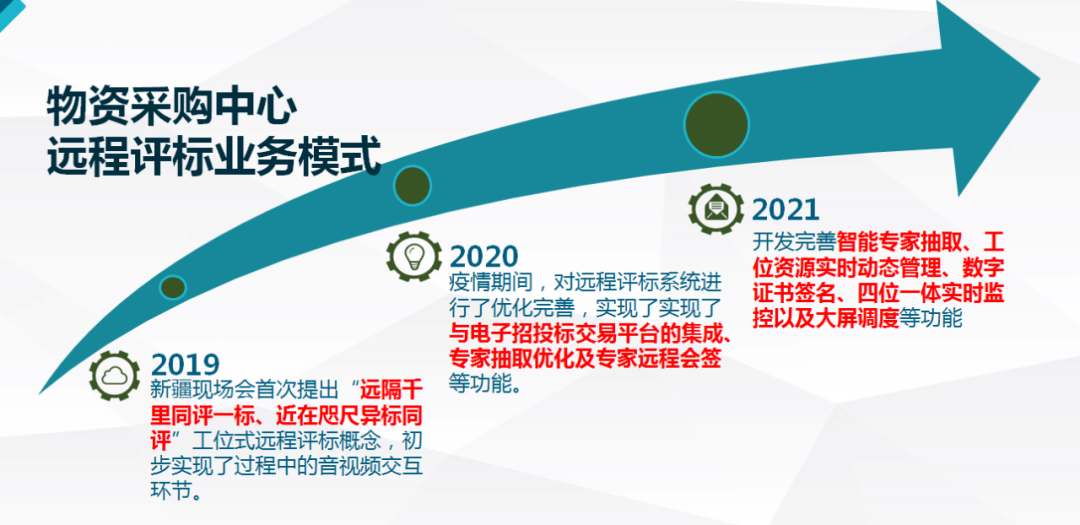 物资采购中心
远程评标业务模式

2019
新疆现场会首次提出“远隔千里同评一标、近在咫尺异标同评”工位式远程评标概念，初步实现了过程中的音视频交互环节。

2020
疫情期间，对远程评标系统进行了优化完善，实现了实现了与电子招投标交易平台的集成、专家抽取优化及专家远程会签等功能。

2021
开发完善智能专家抽取、工位资源实时动态管理、数字证书签名、四位一体实时监控以及大屏调度等功能